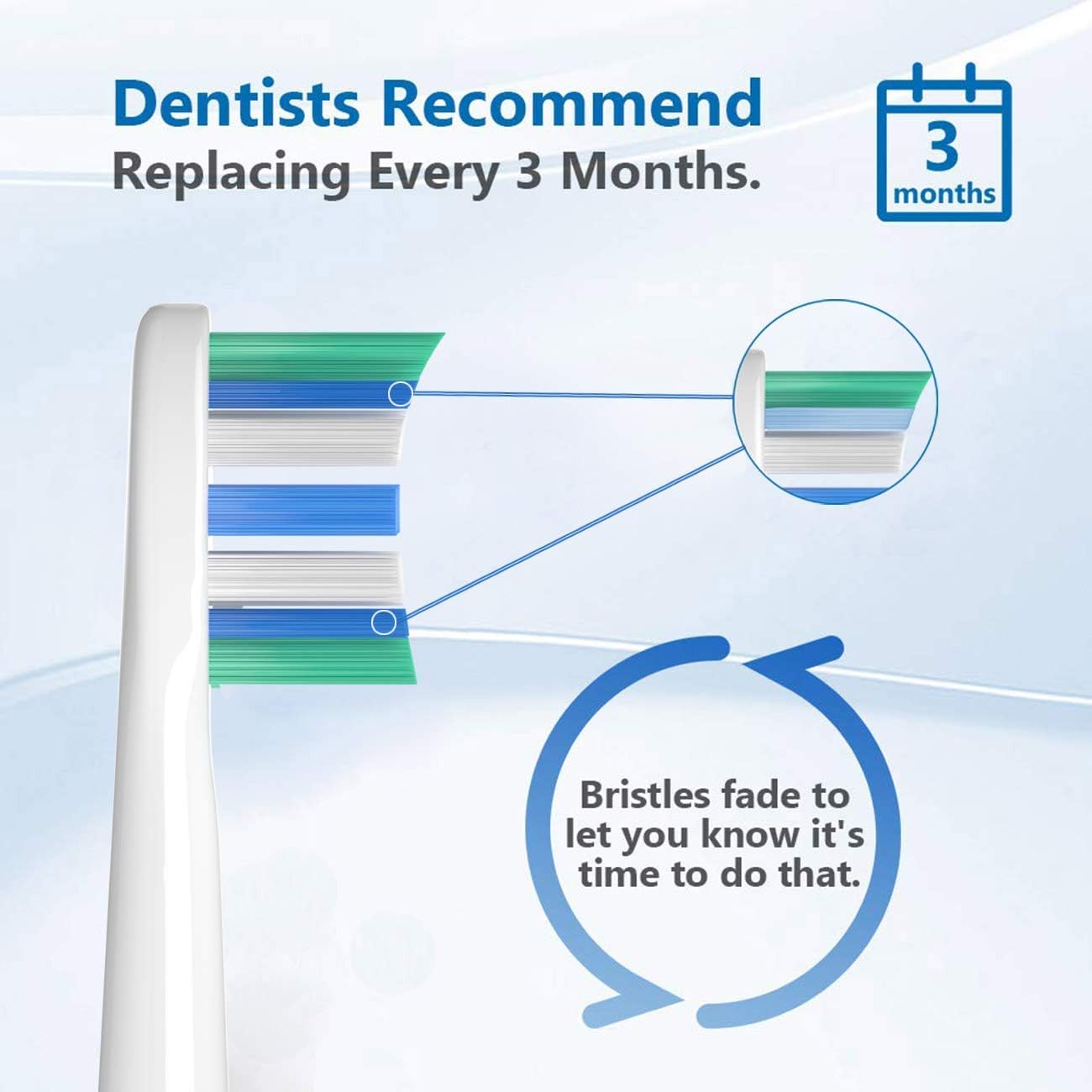 Dentists Recommend
Replacing Every 3 Months.

3
months

Bristles fade to let you know it's time to do that.